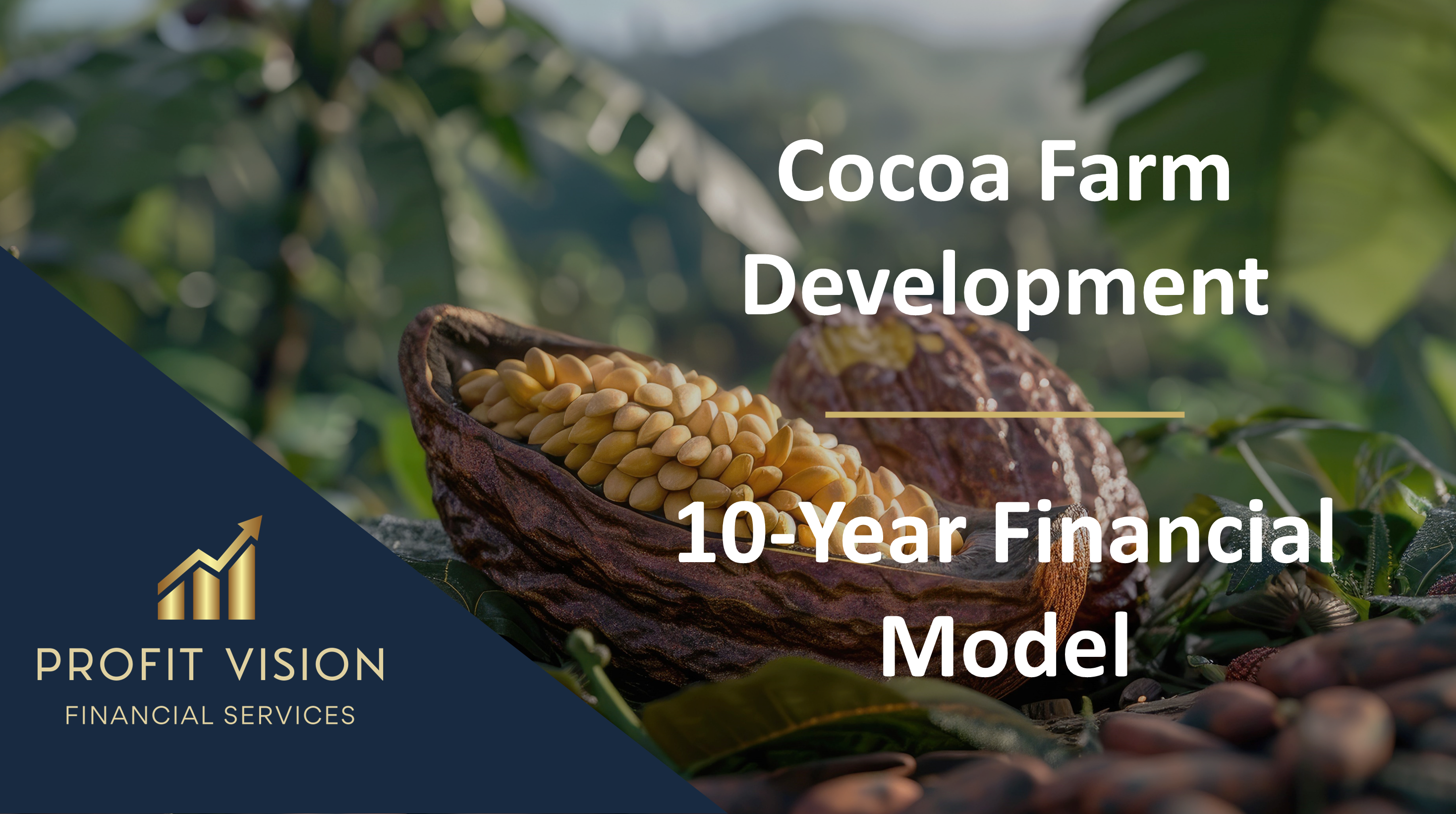 Cocoa Farm Development

10-Year Financial Model

PROFIT VISION
FINANCIAL SERVICES